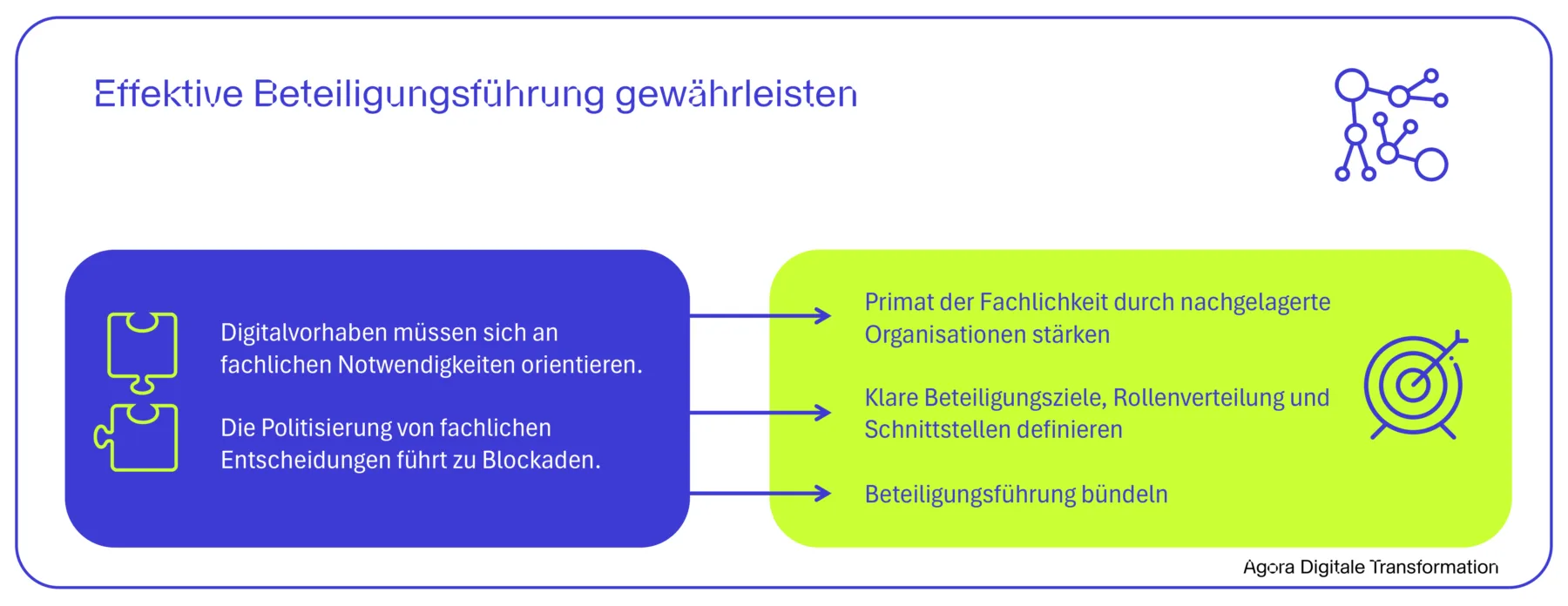 Effektive Beteiligungsführung gewährleisten

Digitalvorhaben müssen sich an fachlichen Notwendigkeiten orientieren.

Die Politisierung von fachlichen Entscheidungen führt zu Blockaden.

Primat der Fachlichkeit durch nachgelagerte Organisationen stärken

Klare Beteiligungsziele, Rollenverteilung und Schnittstellen definieren

Beteiligungsführung bündeln

Agora Digitale Transformation